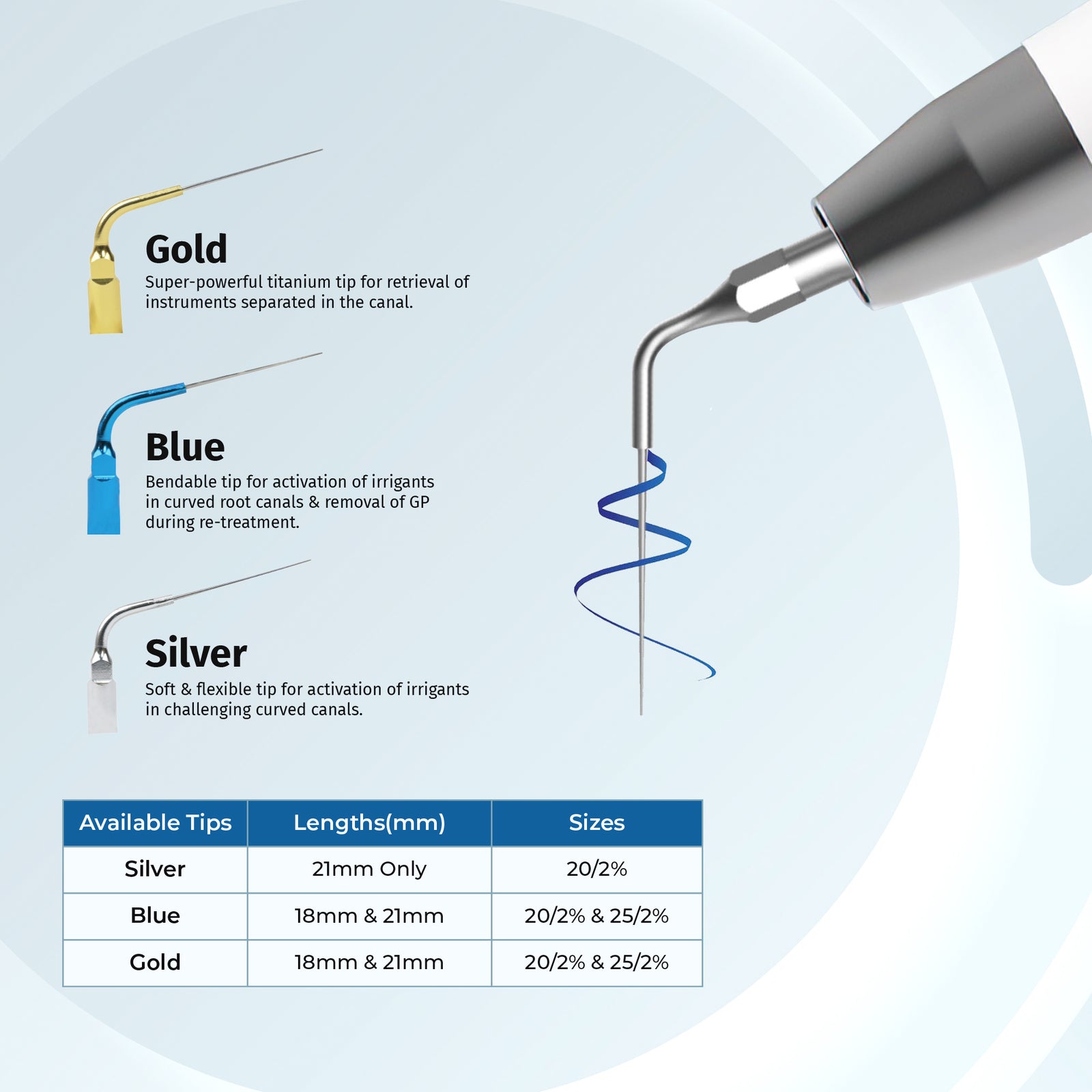 Gold
Super-powerful titanium tip for retrieval of instruments separated in the canal.

Blue
Bendable tip for activation of irrigants in curved root canals & removal of GP during re-treatment.

Silver
Soft & flexible tip for activation of irrigants in challenging curved canals.

| Available Tips | Lengths(mm) | Sizes |
|---|---|---|
| Silver | 21mm Only | 20/2% |
| Blue | 18mm & 21mm | 20/2% & 25/2% |
| Gold | 18mm & 21mm | 20/2% & 25/2% |